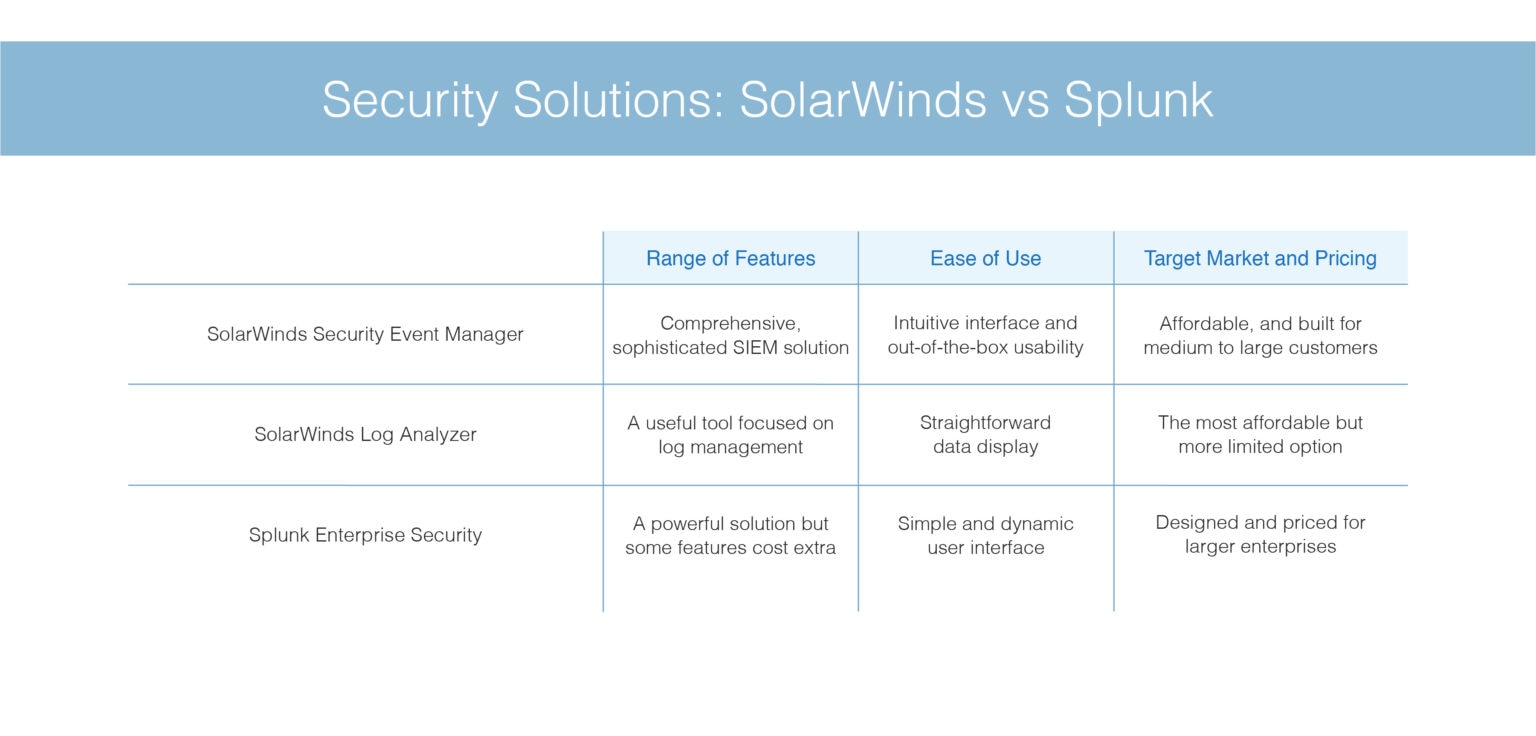 Security Solutions: SolarWinds vs Splunk

| | Range of Features | Ease of Use | Target Market and Pricing |
|---|---|---|---|
| SolarWinds Security Event Manager | Comprehensive, sophisticated SIEM solution | Intuitive interface and out-of-the-box usability | Affordable, and built for medium to large customers |
| SolarWinds Log Analyzer | A useful tool focused on log management | Straightforward data display | The most affordable but more limited option |
| Splunk Enterprise Security | A powerful solution but some features cost extra | Simple and dynamic user interface | Designed and priced for larger enterprises |